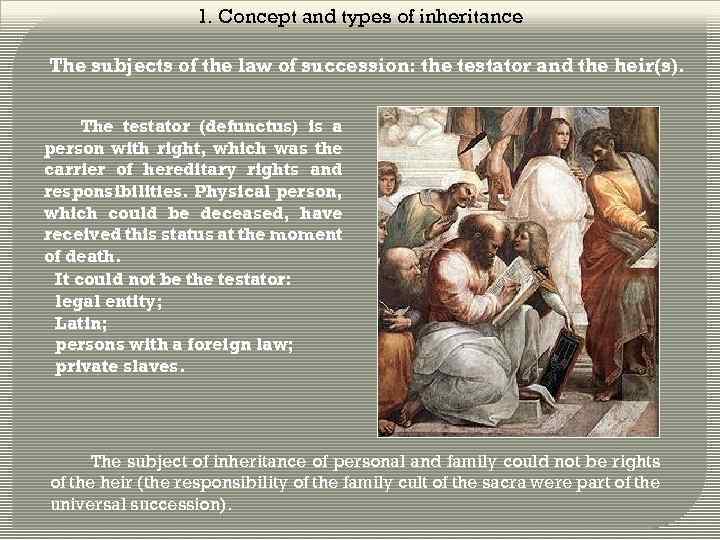 1. Concept and types of inheritance

The subjects of the law of succession: the testator and the heir(s).

The testator (defunctus) is a person with right, which was the carrier of hereditary rights and responsibilities. Physical person, which could be deceased, have received this status at the moment of death.

It could not be the testator:
legal entity;
Latin;
persons with a foreign law;
private slaves.

The subject of inheritance of personal and family could not be rights of the heir (the responsibility of the family cult of the sacra were part of the universal succession).